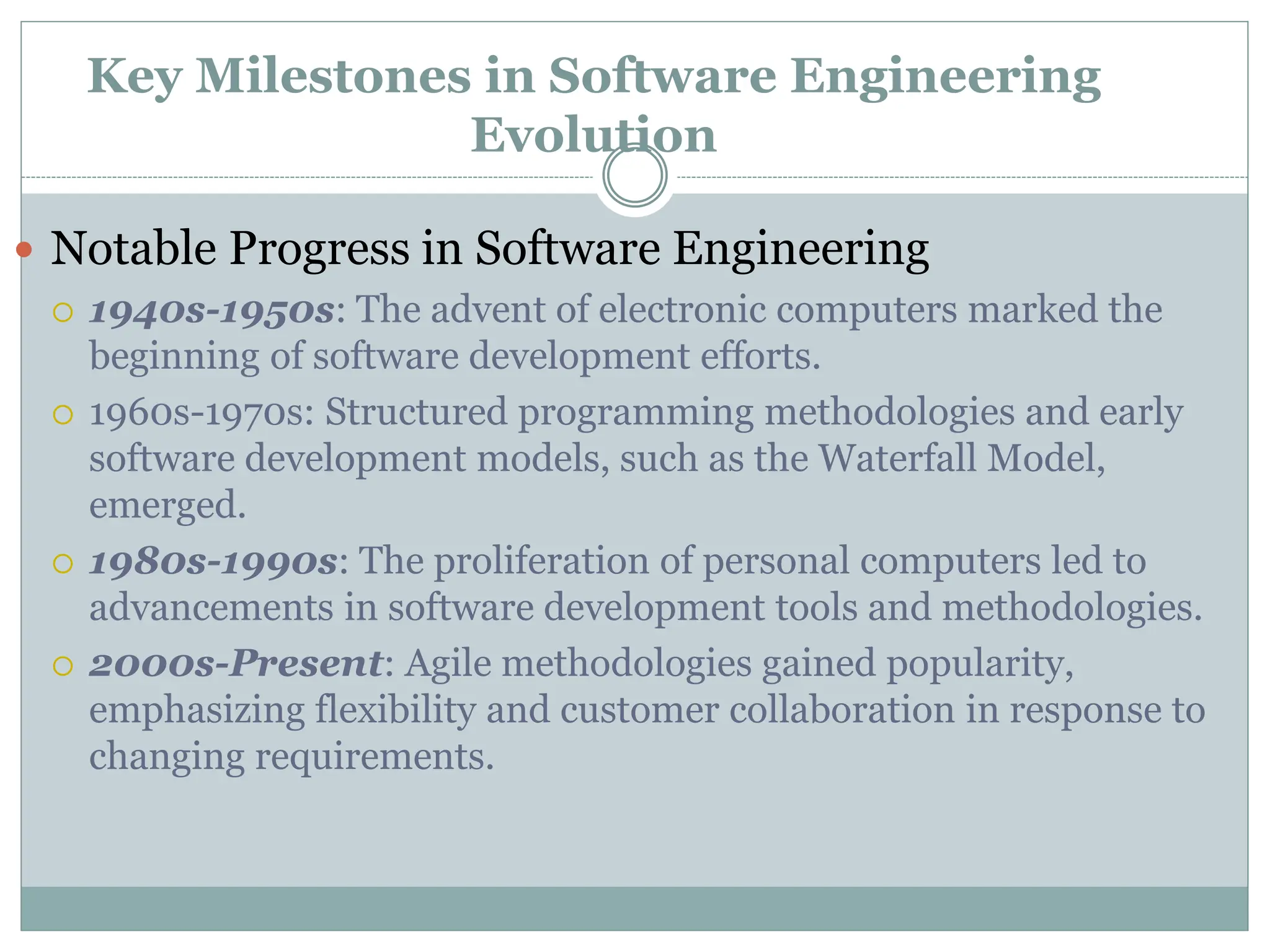 Key Milestones in Software Engineering Evolution

Notable Progress in Software Engineering

1940s-1950s: The advent of electronic computers marked the beginning of software development efforts.

1960s-1970s: Structured programming methodologies and early software development models, such as the Waterfall Model, emerged.

1980s-1990s: The proliferation of personal computers led to advancements in software development tools and methodologies.

2000s-Present: Agile methodologies gained popularity, emphasizing flexibility and customer collaboration in response to changing requirements.